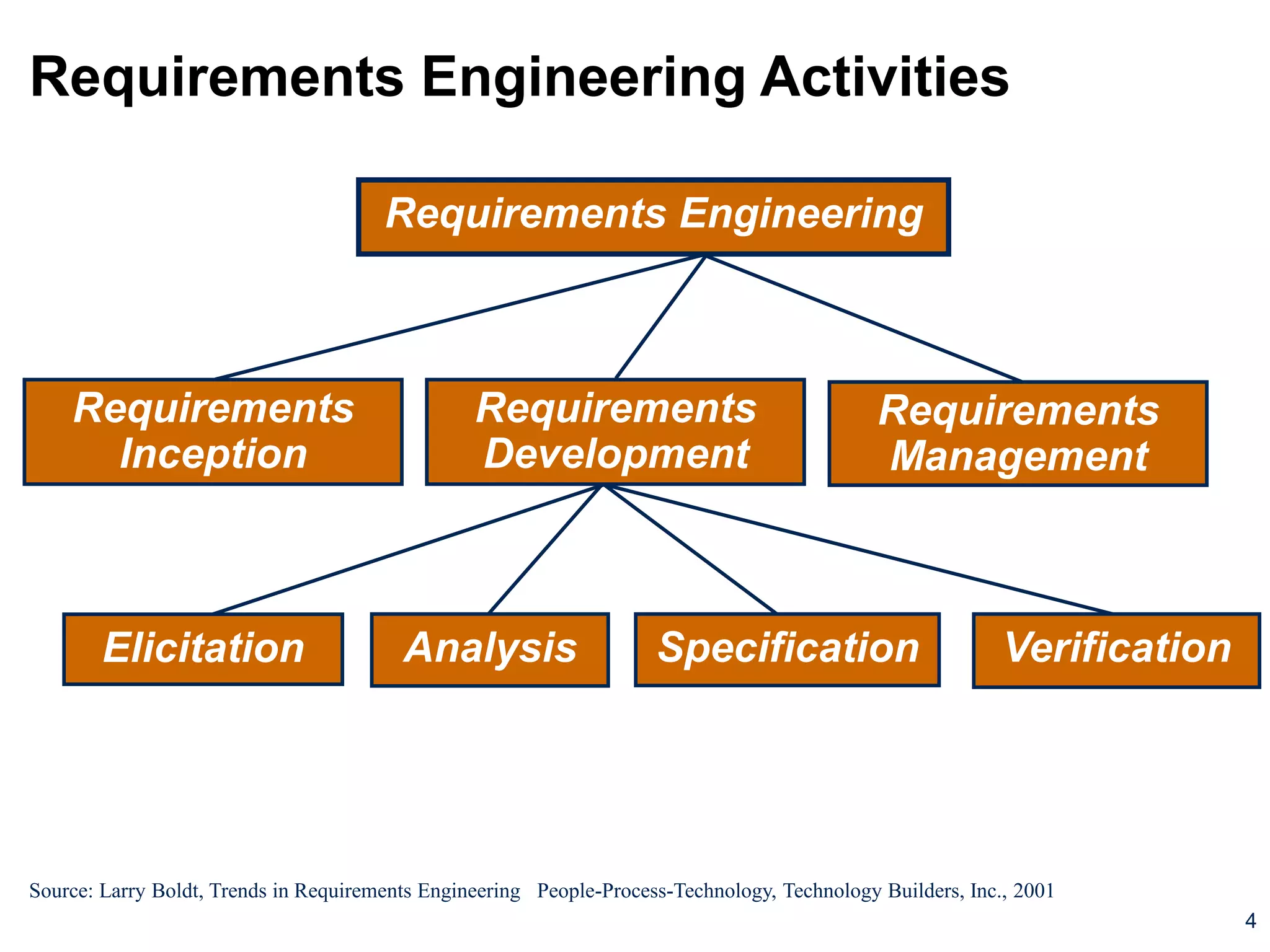 Requirements Engineering Activities

Requirements Engineering

Requirements Inception

Requirements Development

Requirements Management

Elicitation

Analysis

Specification

Verification

Source: Larry Boldt, Trends in Requirements Engineering People-Process-Technology, Technology Builders, Inc., 2001

4